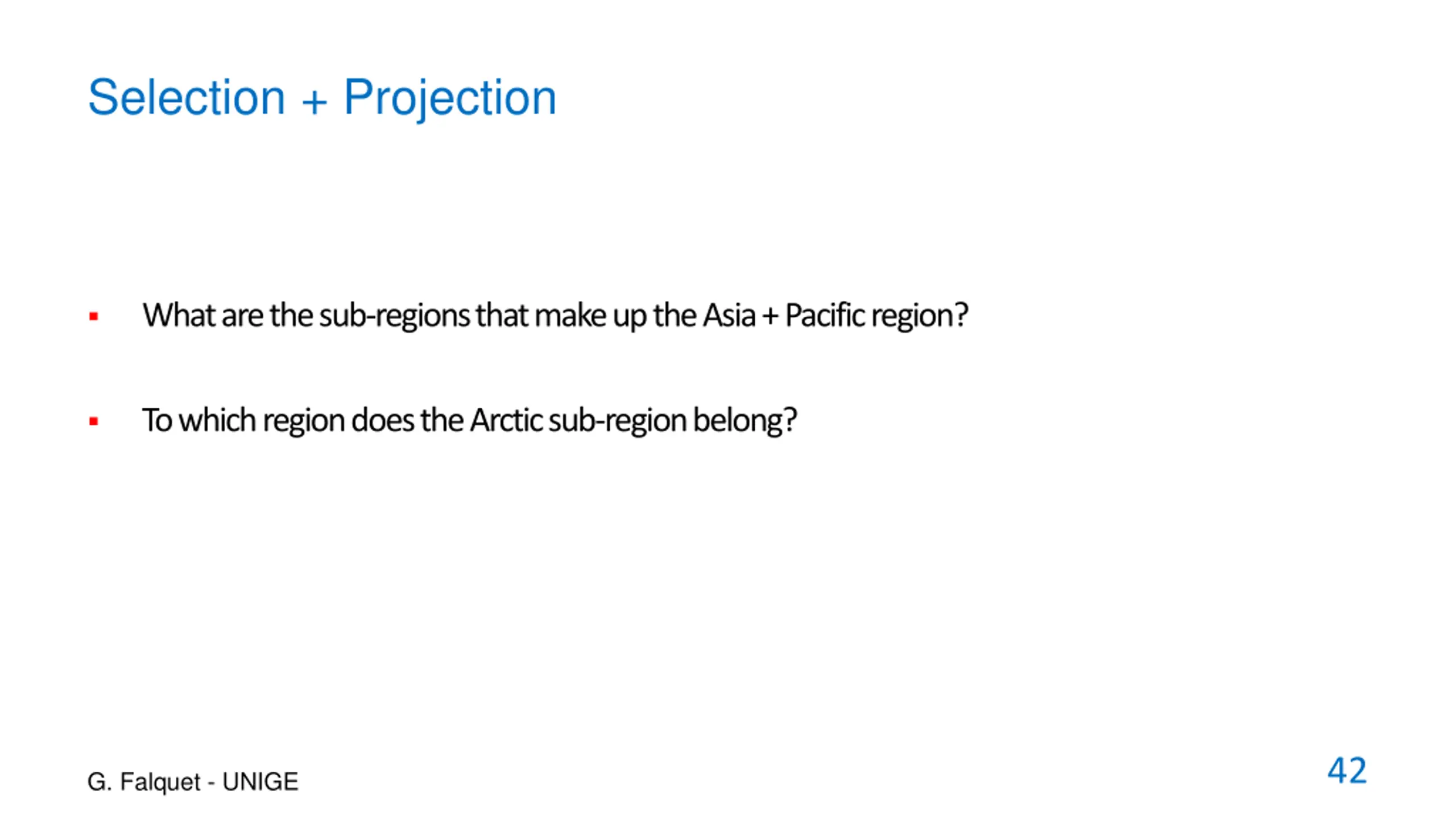 Selection + Projection

▪ What are the sub-regions that make up the Asia + Pacific region?

▪ To which region does the Arctic sub-region belong?

G. Falquet - UNIGE

42